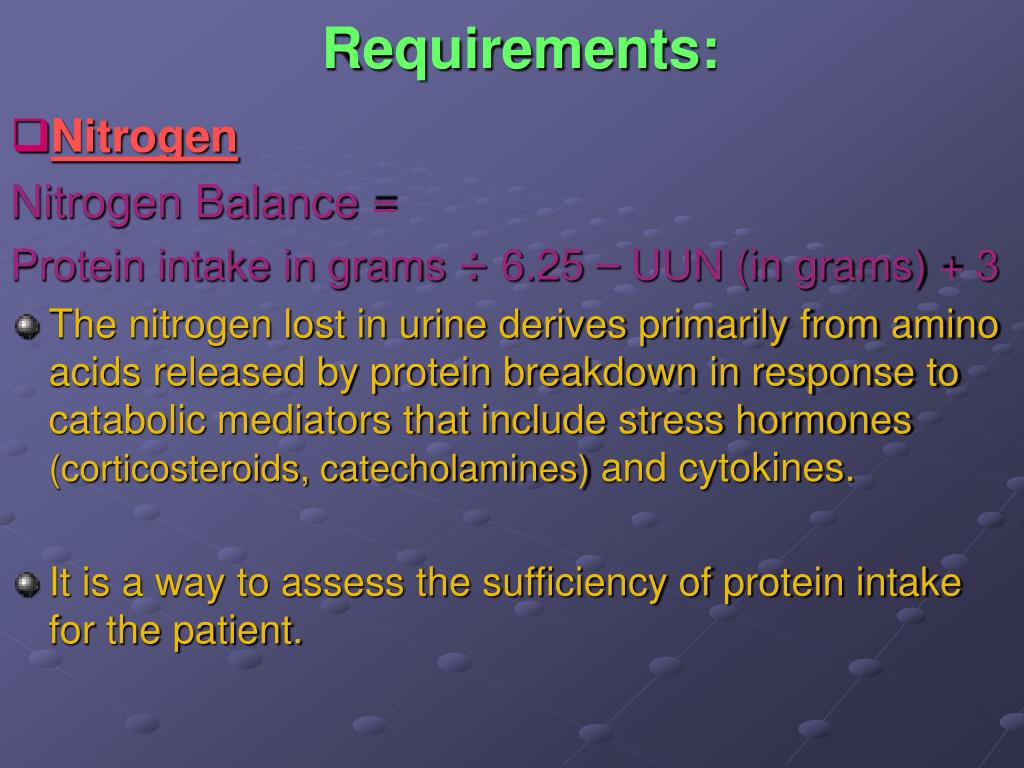 Requirements:

❑Nitrogen

Nitrogen Balance =

Protein intake in grams ÷ 6.25 – UUN (in grams) + 3

The nitrogen lost in urine derives primarily from amino acids released by protein breakdown in response to catabolic mediators that include stress hormones (corticosteroids, catecholamines) and cytokines.

It is a way to assess the sufficiency of protein intake for the patient.